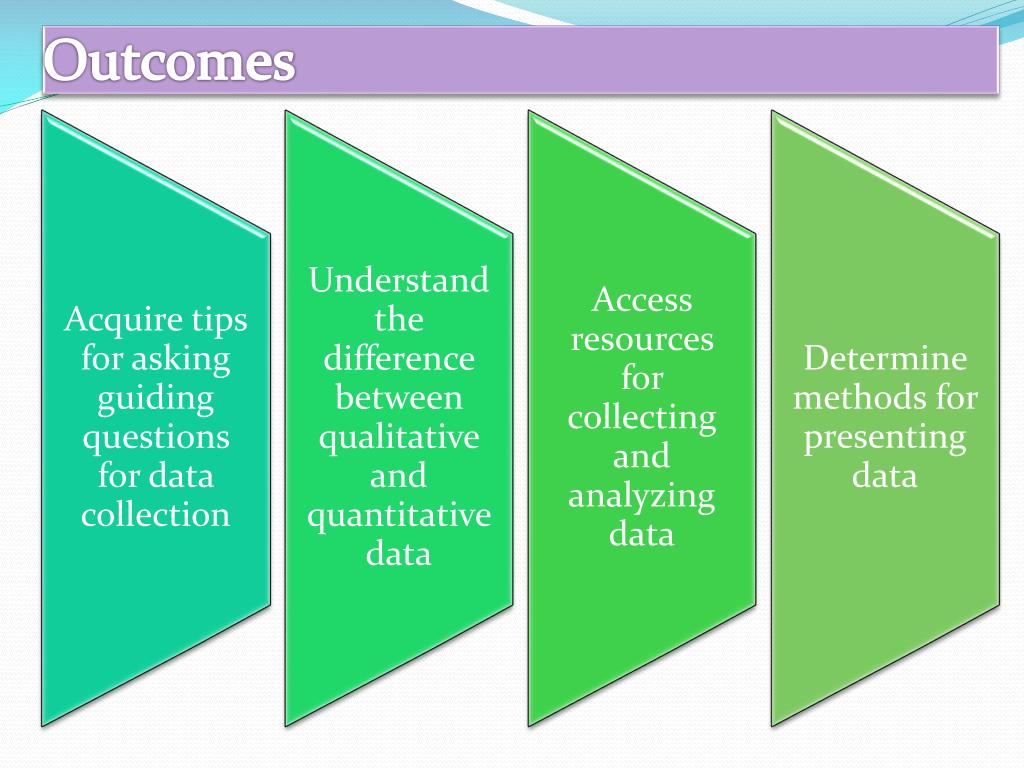 Outcomes

Acquire tips for asking guiding questions for data collection

Understand the difference between qualitative and quantitative data

Access resources for collecting and analyzing data

Determine methods for presenting data